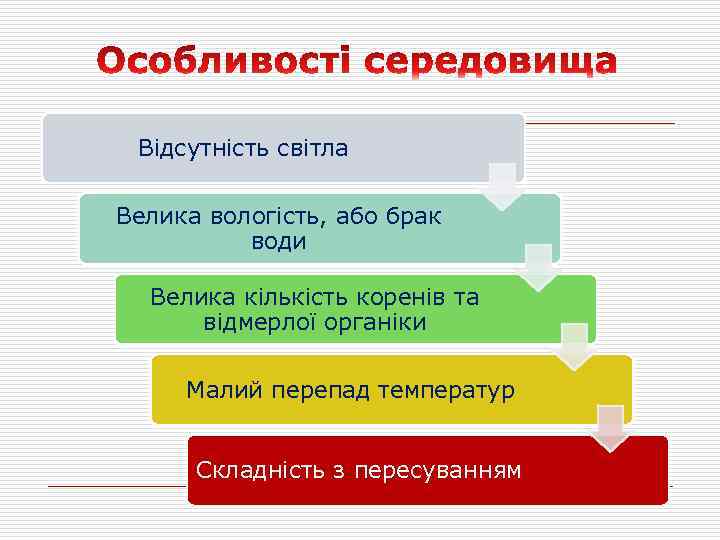 Особливості середовища

Відсутність світла

Велика вологість, або брак води

Велика кількість коренів та відмерлої органіки

Малий перепад температур

Складність з пересуванням